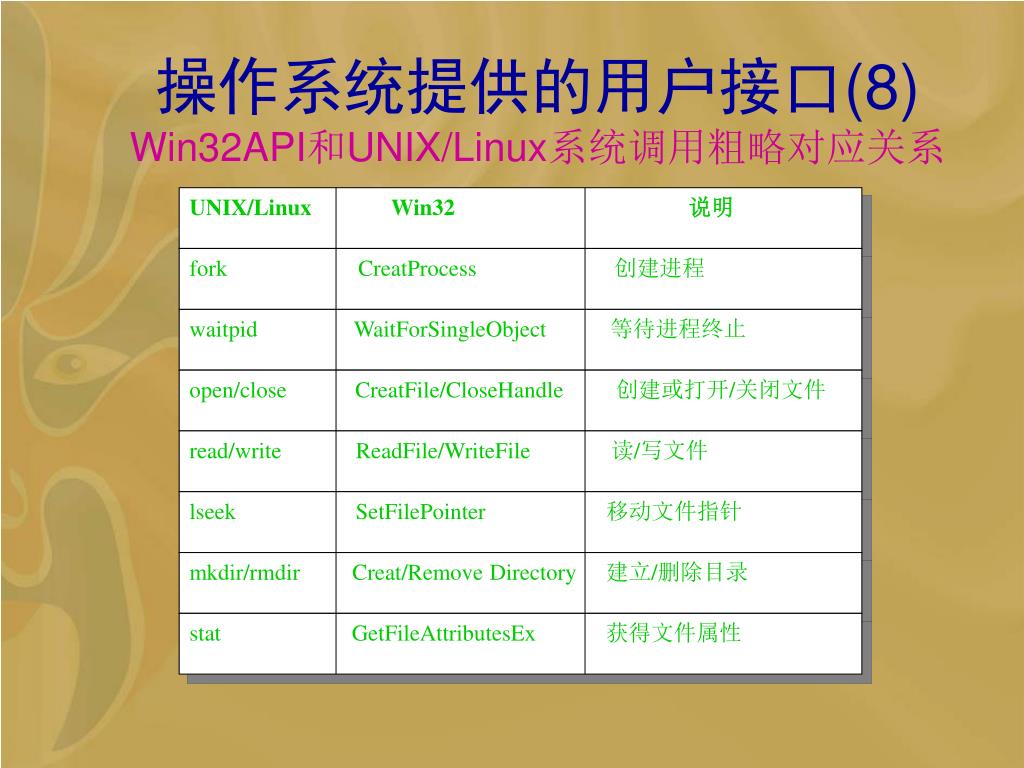 操作系统提供的用户接口(8)

Win32API和UNIX/Linux系统调用粗略对应关系

| UNIX/Linux | Win32 | 说明 |
|---|---|---|
| fork | CreatProcess | 创建进程 |
| waitpid | WaitForSingleObject | 等待进程终止 |
| open/close | CreatFile/CloseHandle | 创建或打开/关闭文件 |
| read/write | ReadFile/WriteFile | 读/写文件 |
| lseek | SetFilePointer | 移动文件指针 |
| mkdir/rmdir | Creat/Remove Directory | 建立/删除目录 |
| stat | GetFileAttributesEx | 获得文件属性 |